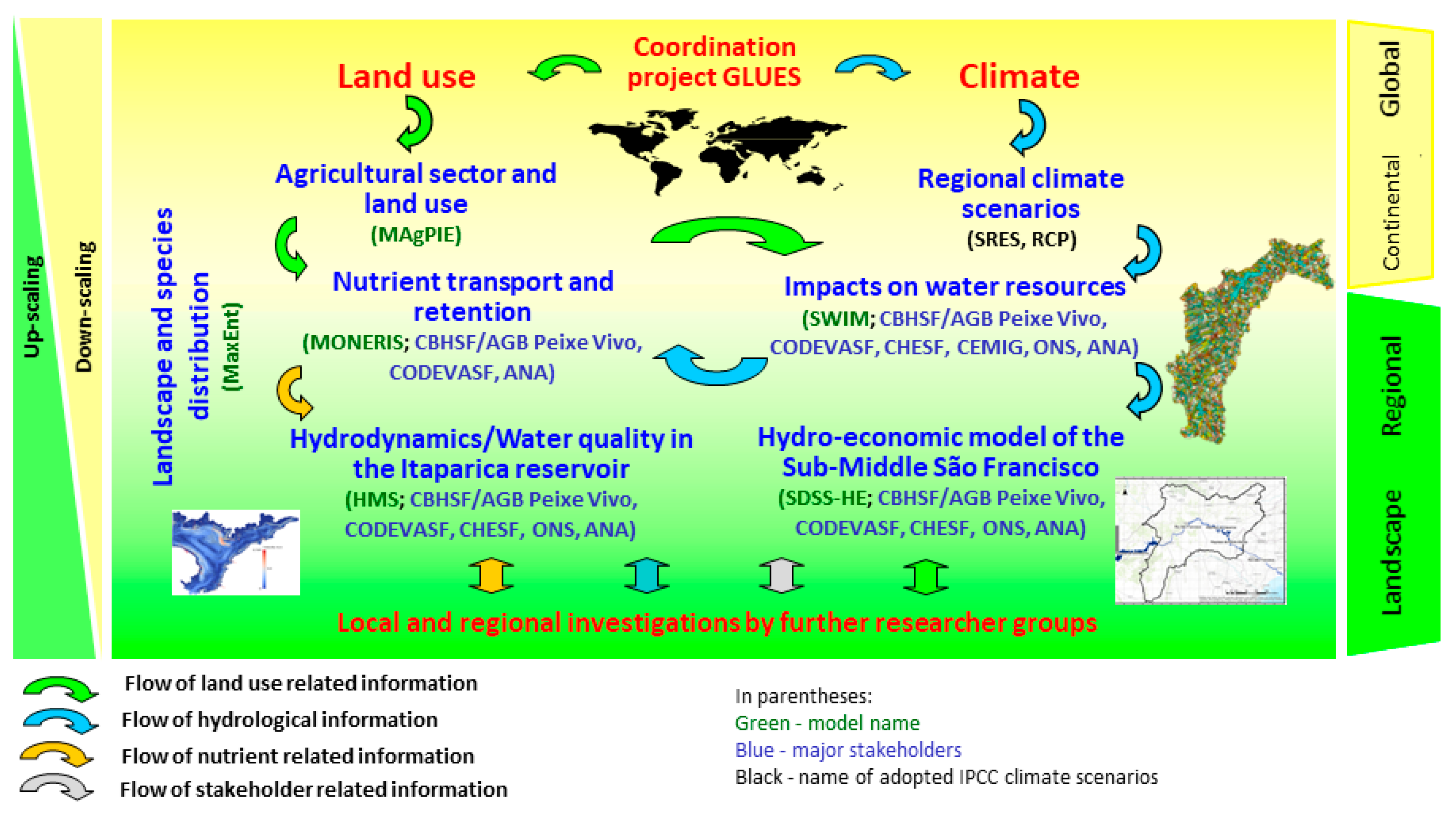 Up-scaling

Down-scaling

Landscape and species distribution (MaxEnt)

Land use

Coordination project GLUES

Climate

Agricultural sector and land use (MAgPIE)

Regional climate scenarios (SRES, RCP)

Nutrient transport and retention (MONERIS; CBHSF/AGB Peixe Vivo, CODEVASF, ANA)

Impacts on water resources (SWIM; CBHSF/AGB Peixe Vivo, CODEVASF, CHESF, CEMIG, ONS, ANA)

Hydrodynamics/Water quality in the Itaparica reservoir (HMS; CBHSF/AGB Peixe Vivo, CODEVASF, CHESF, ONS, ANA)

Hydro-economic model of the Sub-Middle São Francisco (SDSS-HE; CBHSF/AGB Peixe Vivo, CODEVASF, CHESF, ONS, ANA)

Local and regional investigations by further researcher groups

Global

Continental

Regional

Landscape

Flow of land use related information

Flow of hydrological information

Flow of nutrient related information

Flow of stakeholder related information

In parentheses:
Green - model name
Blue - major stakeholders
Black - name of adopted IPCC climate scenarios